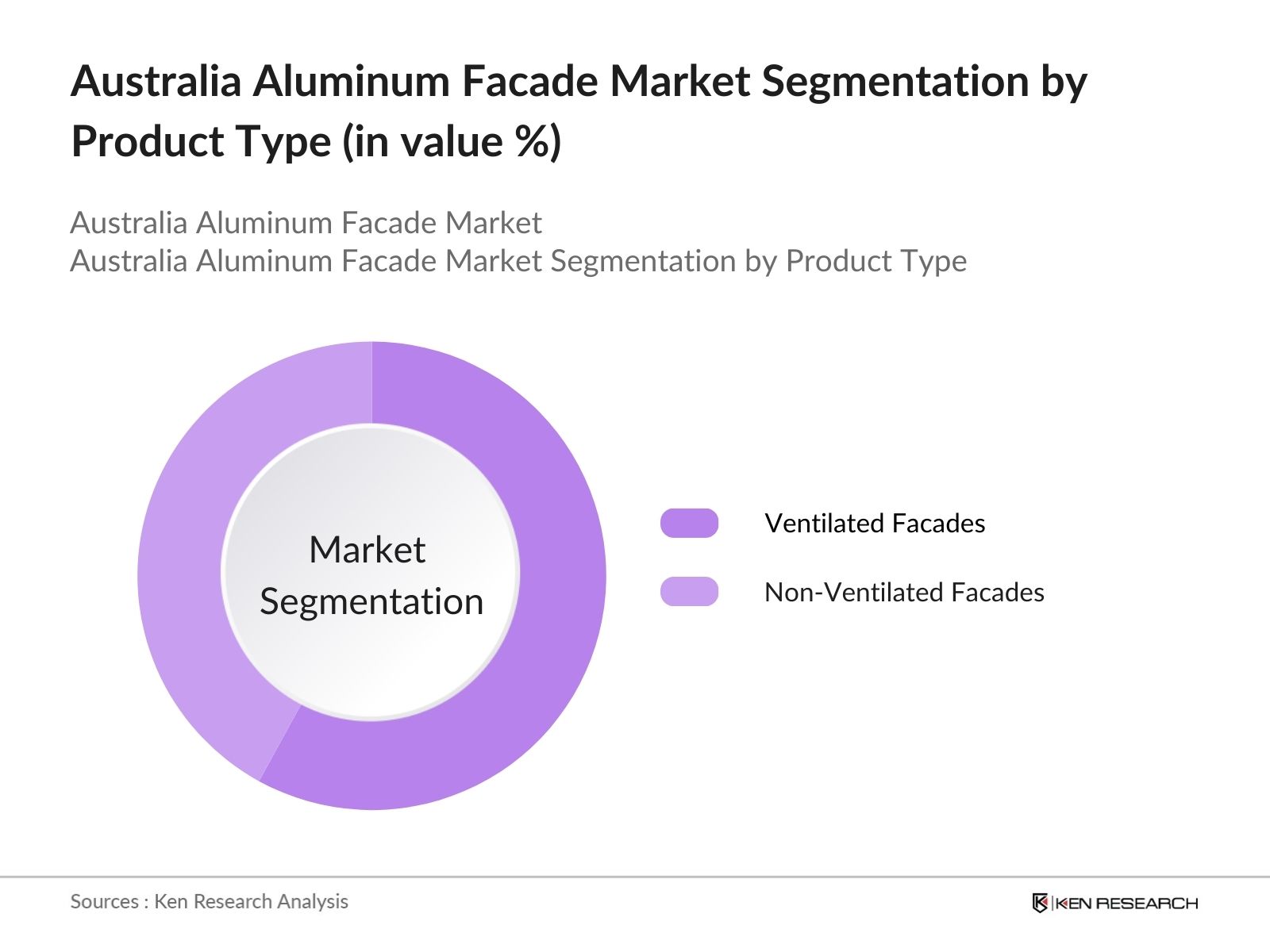 Australia Aluminum Facade Market Segmentation by Product Type (in value %)

Australia Aluminum Facade Market
Australia Aluminum Facade Market Segmentation by Product Type

Market Segmentation

Ventilated Facades

Non-Ventilated Facades

Sources : Ken Research Analysis

KEN RESEARCH